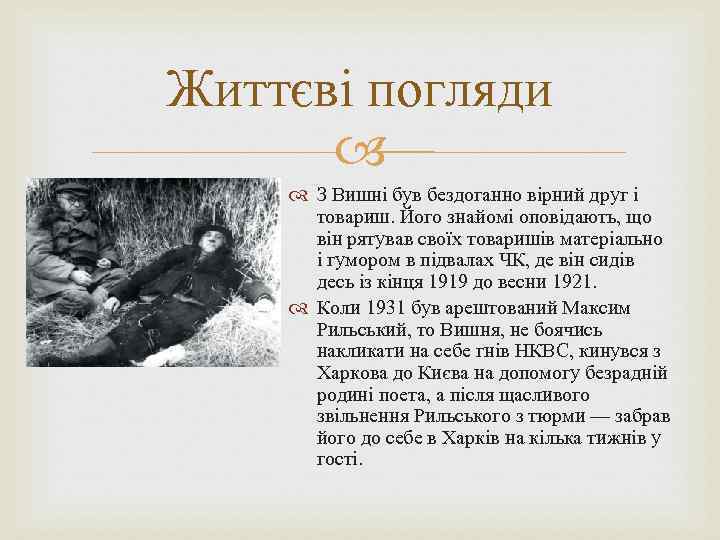 Життєві погляди

З Вишні був бездоганно вірний друг і товариш. Його знайомі оповідають, що він рятував своїх товаришів матеріально і гумором в підвалах ЧК, де він сидів десь із кінця 1919 до весни 1921.

Коли 1931 був арештований Максим Рильський, то Вишня, не боячись накликати на себе гнів НКВС, кинувся з Харкова до Києва на допомогу безрадній родині поета, а після щасливого звільнення Рильського з тюрми — забрав його до себе в Харків на кілька тижнів у гості.